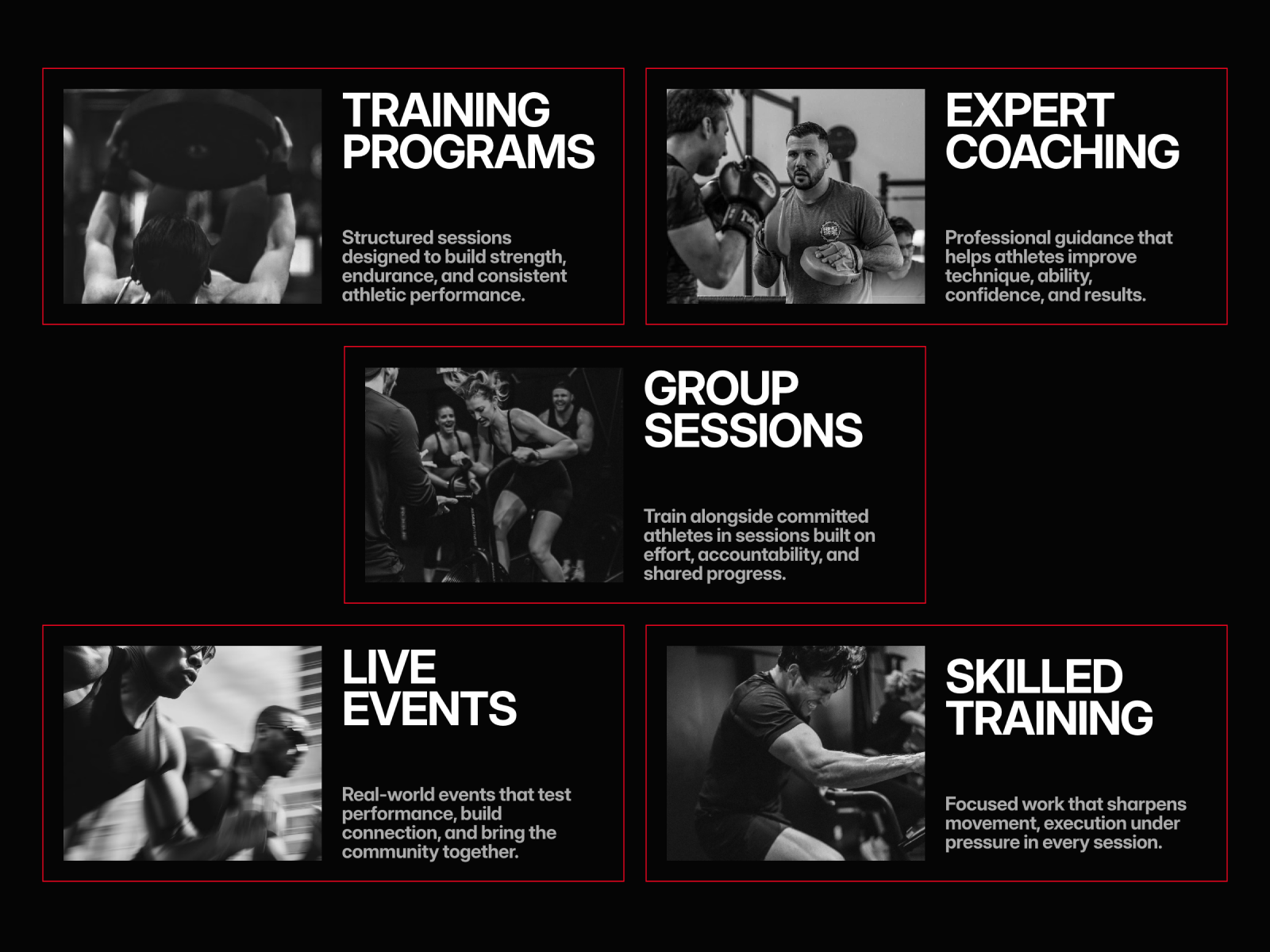 TRAINING
PROGRAMS

Structured sessions designed to build strength, endurance, and consistent athletic performance.

EXPERT
COACHING

Professional guidance that helps athletes improve technique, ability, confidence, and results.

GROUP
SESSIONS

Train alongside committed athletes in sessions built on effort, accountability, and shared progress.

LIVE
EVENTS

Real-world events that test performance, build connection, and bring the community together.

SKILLED
TRAINING

Focused work that sharpens movement, execution under pressure in every session.